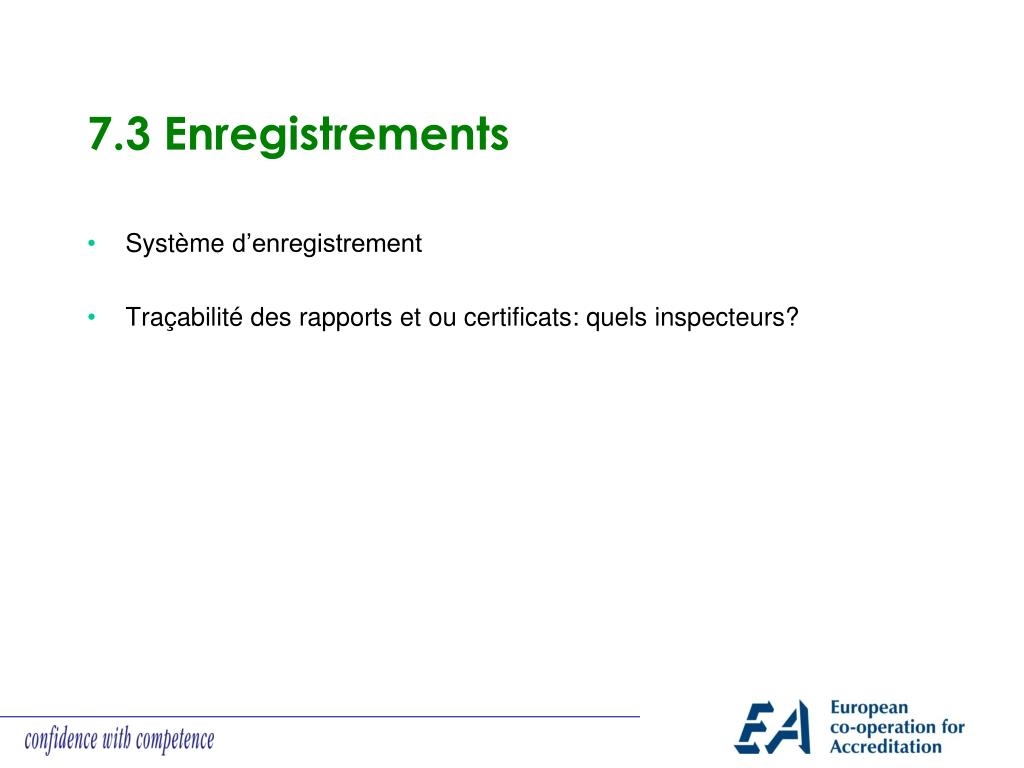 7.3 Enregistrements

• Système d’enregistrement

• Traçabilité des rapports et ou certificats: quels inspecteurs?

confidence with competence

EA European co-operation for Accreditation